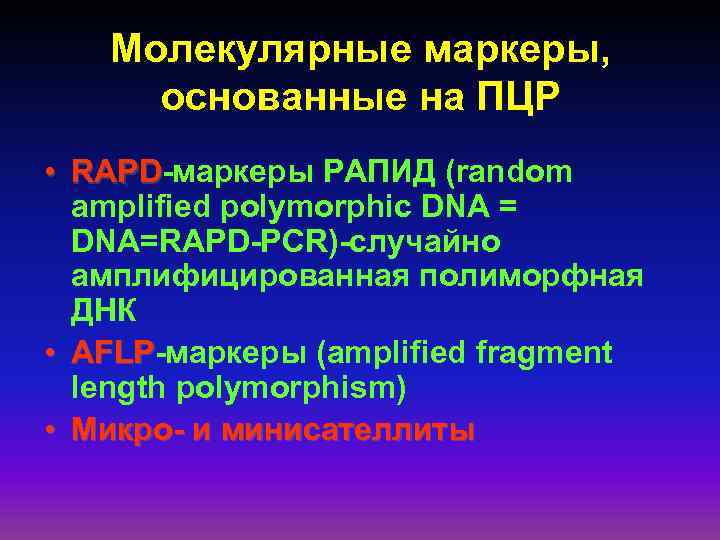 Молекулярные маркеры, основанные на ПЦР

• RAPD-маркеры РАПИД (random amplified polymorphic DNA = DNA=RAPD-PCR)-случайно амплифицированная полиморфная ДНК
• AFLP-маркеры (amplified fragment length polymorphism)
• Микро- и минисателлиты